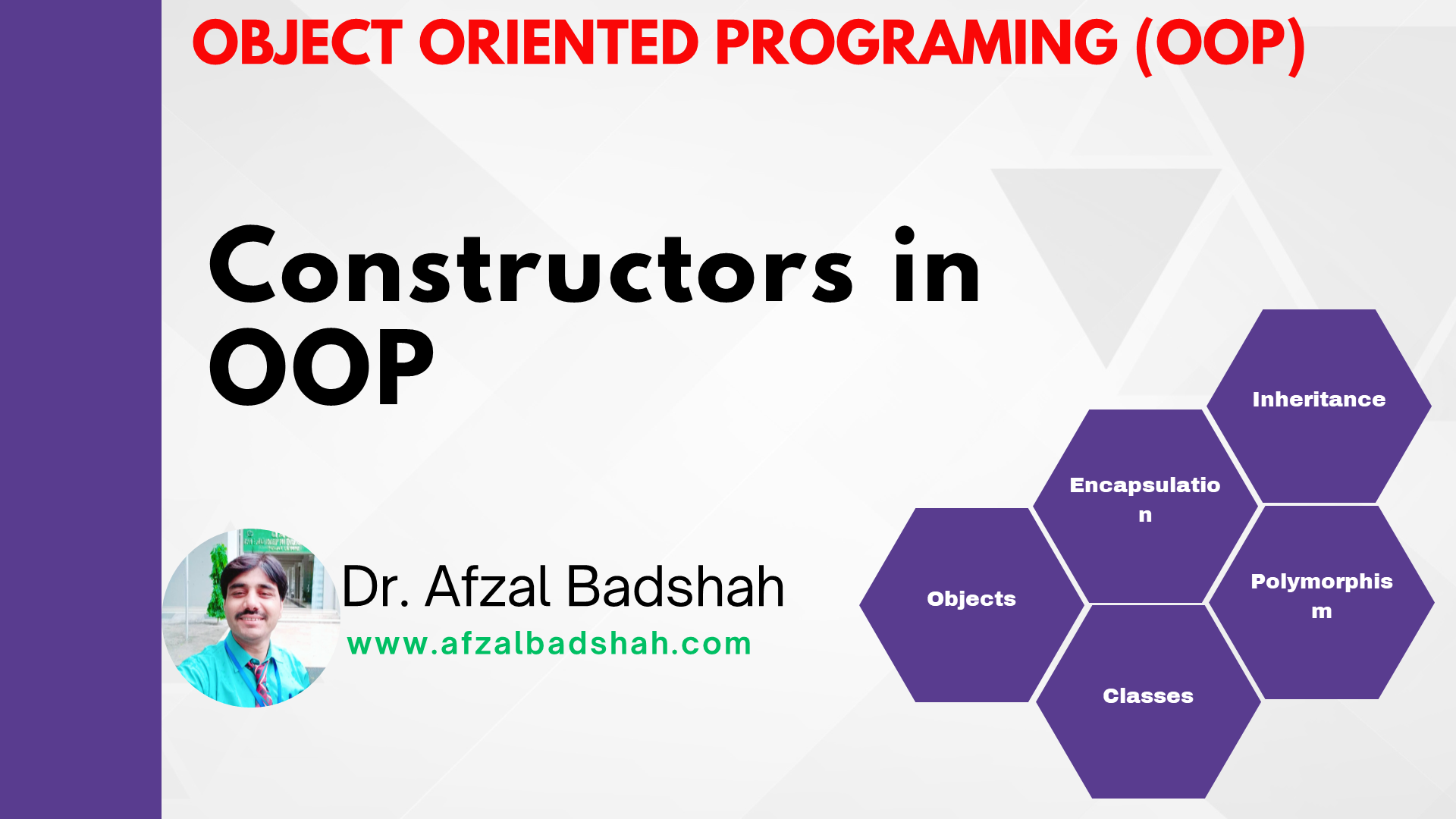 OBJECT ORIENTED PROGRAMING (OOP)

Constructors in OOP

Dr. Afzal Badshah
www.afzalbadshah.com

Inheritance

Encapsulation

Objects

Polymorphism

Classes